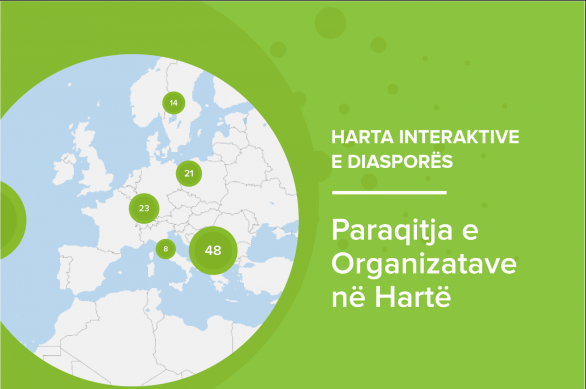 14
21
23
8
48

HARTA INTERAKTIVE E DIASPORËS

Paraqitja e Organizatave në Hartë